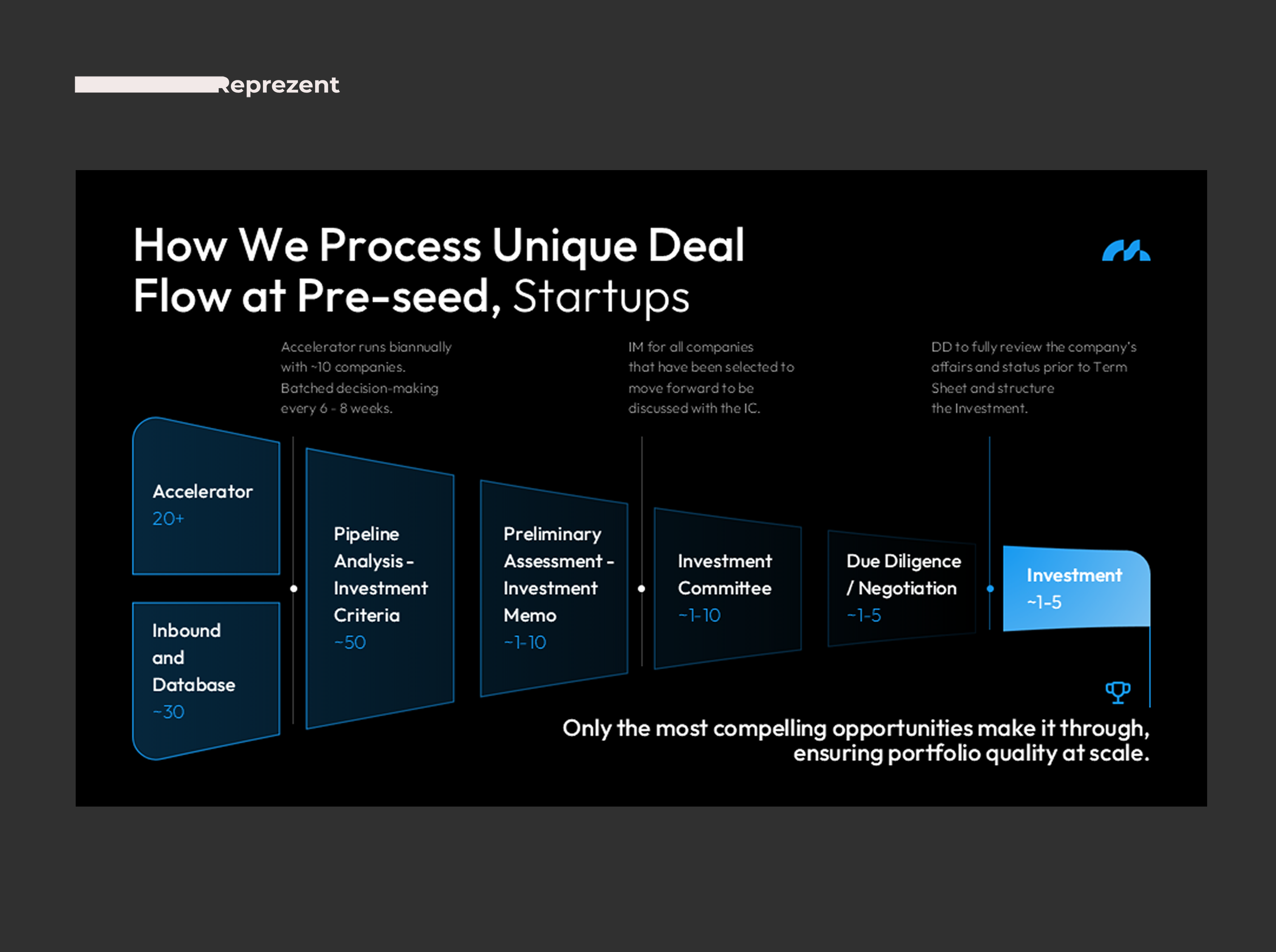 Reprezent

How We Process Unique Deal Flow at Pre-seed, Startups

Accelerator runs biannually with ~10 companies. Batched decision-making every 6 - 8 weeks.

IM for all companies that have been selected to move forward to be discussed with the IC.

DD to fully review the company's affairs and status prior to Term Sheet and structure the Investment.

Accelerator
20+

Inbound and Database
~30

Pipeline Analysis - Investment Criteria
~50

Preliminary Assessment - Investment Memo
~1-10

Investment Committee
~1-10

Due Diligence / Negotiation
~1-5

Investment
~1-5

Only the most compelling opportunities make it through, ensuring portfolio quality at scale.